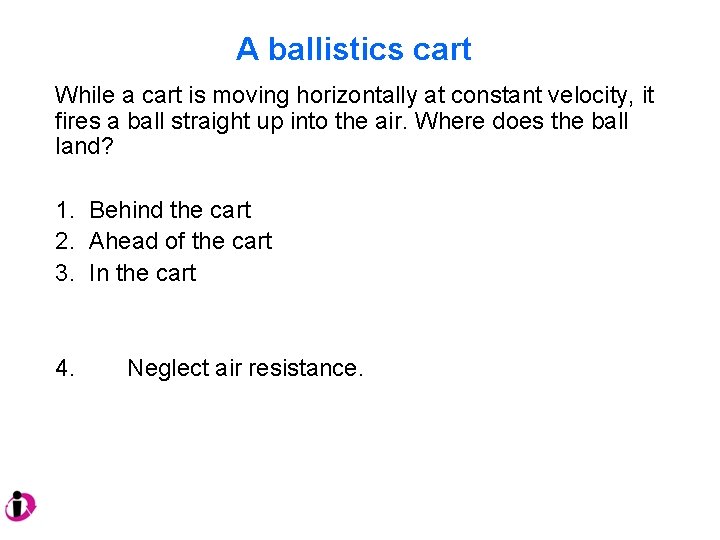 A ballistics cart

While a cart is moving horizontally at constant velocity, it fires a ball straight up into the air. Where does the ball land?

1. Behind the cart
2. Ahead of the cart
3. In the cart

4. Neglect air resistance.